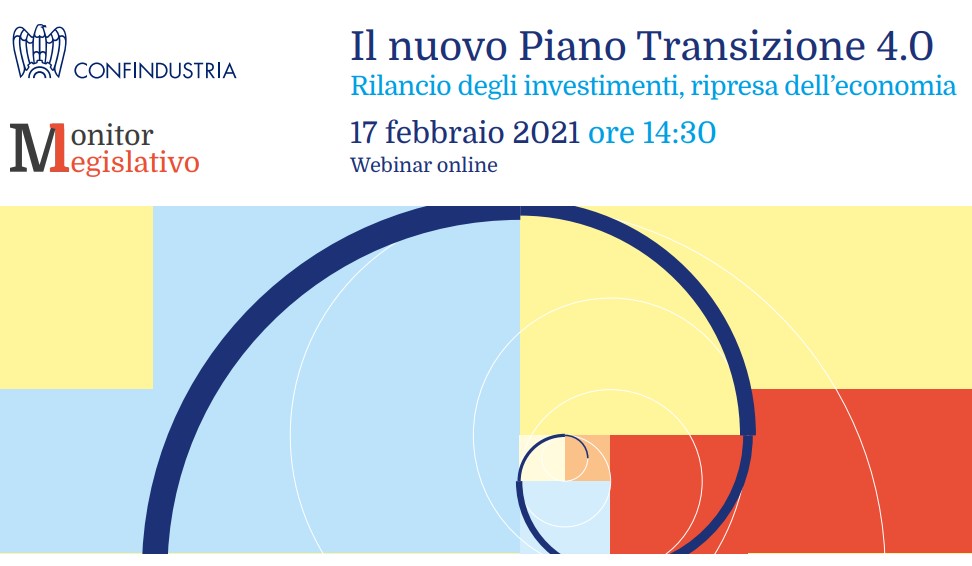 CONFINDUSTRIA

Monitor
Legislativo

Il nuovo Piano Transizione 4.0
Rilancio degli investimenti, ripresa dell'economia
17 febbraio 2021 ore 14:30
Webinar online